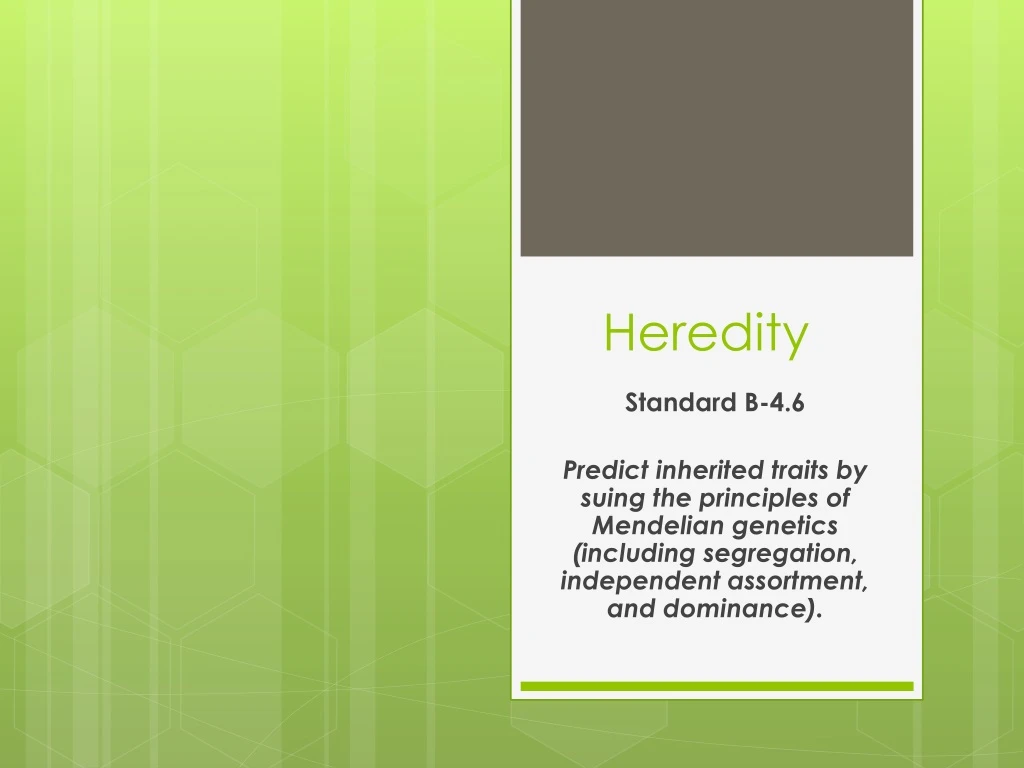 Heredity

Standard B-4.6

Predict inherited traits by suing the principles of Mendelian genetics (including segregation, independent assortment, and dominance).